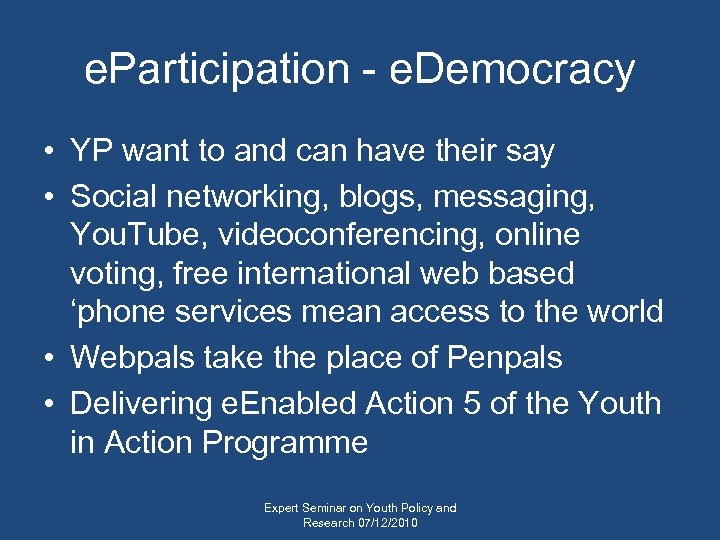 eParticipation - eDemocracy

• YP want to and can have their say
• Social networking, blogs, messaging, YouTube, videoconferencing, online voting, free international web based ‘phone services mean access to the world
• Webpals take the place of Penpals
• Delivering eEnabled Action 5 of the Youth in Action Programme

Expert Seminar on Youth Policy and Research 07/12/2010